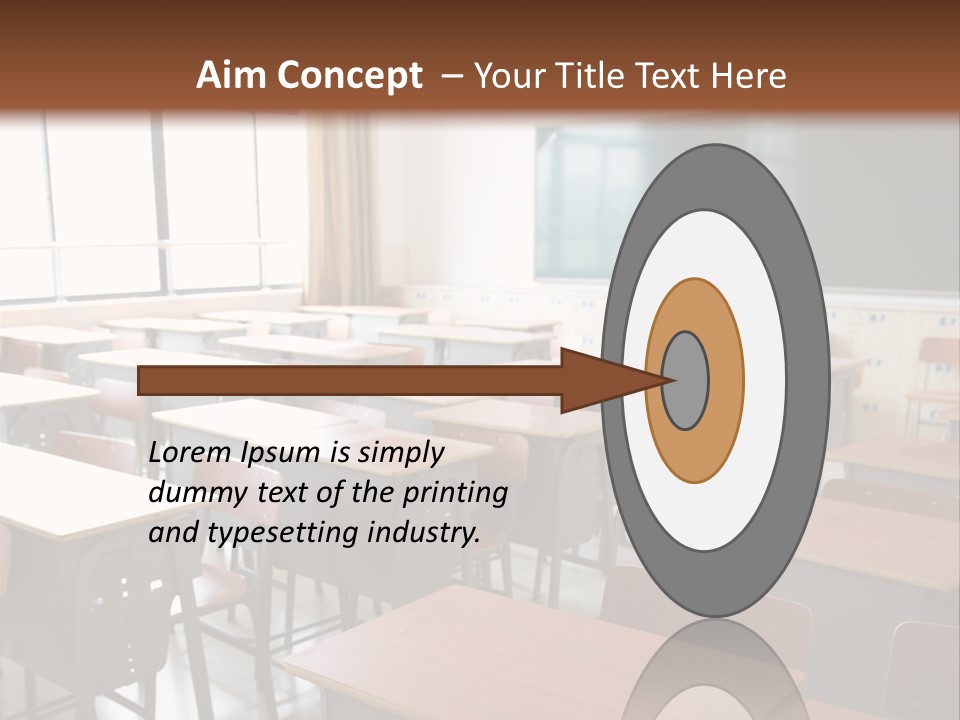 Aim Concept – Your Title Text Here

Lorem Ipsum is simply dummy text of the printing and typesetting industry.